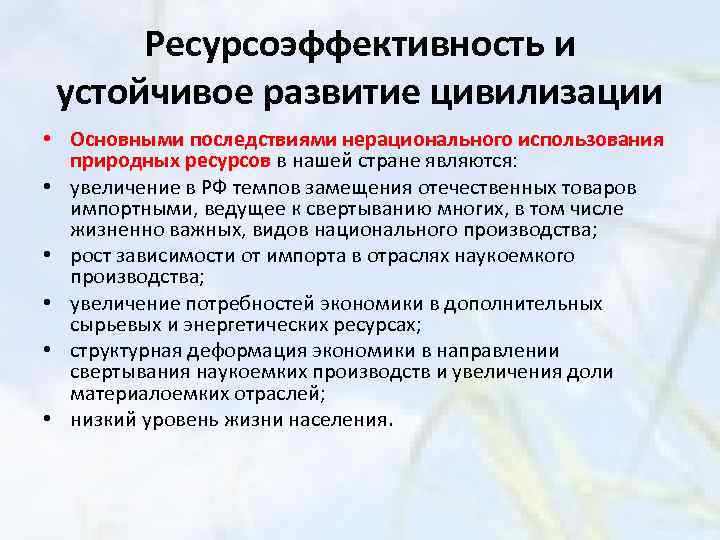 Ресурсоэффективность и устойчивое развитие цивилизации

• Основными последствиями нерационального использования природных ресурсов в нашей стране являются:
• увеличение в РФ темпов замещения отечественных товаров импортными, ведущее к свертыванию многих, в том числе жизненно важных, видов национального производства;
• рост зависимости от импорта в отраслях наукоемкого производства;
• увеличение потребностей экономики в дополнительных сырьевых и энергетических ресурсах;
• структурная деформация экономики в направлении свертывания наукоемких производств и увеличения доли материалоемких отраслей;
• низкий уровень жизни населения.